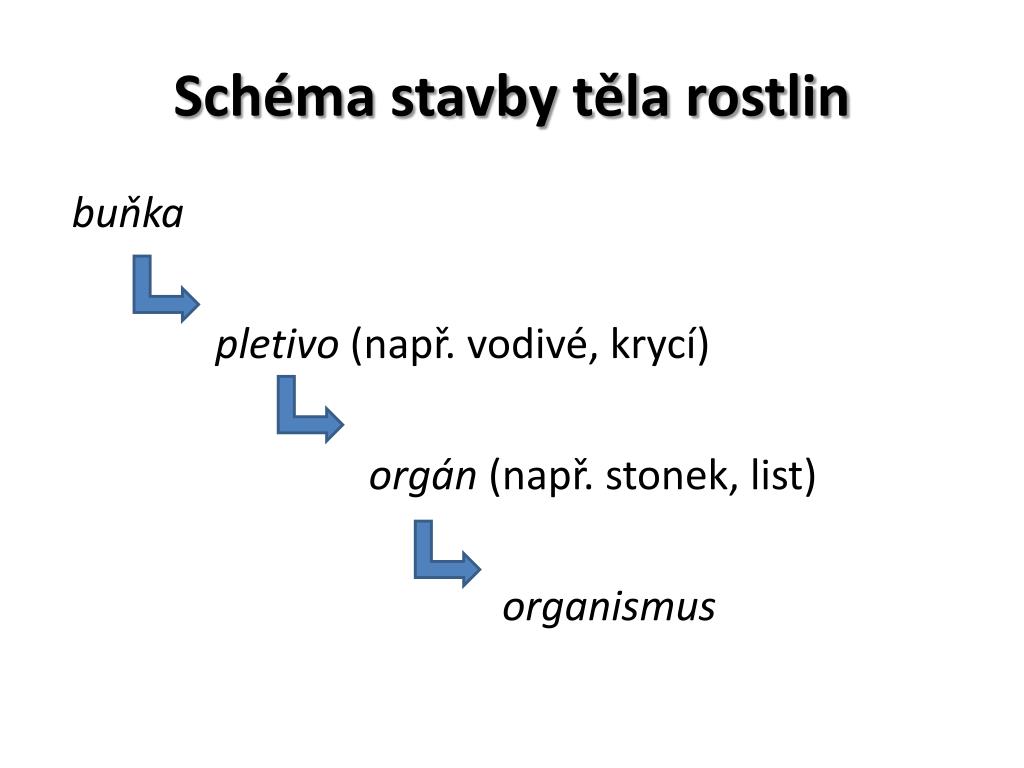 Schéma stavby těla rostlin

buňka

pletivo (např. vodivé, krycí)

orgán (např. stonek, list)

organismus